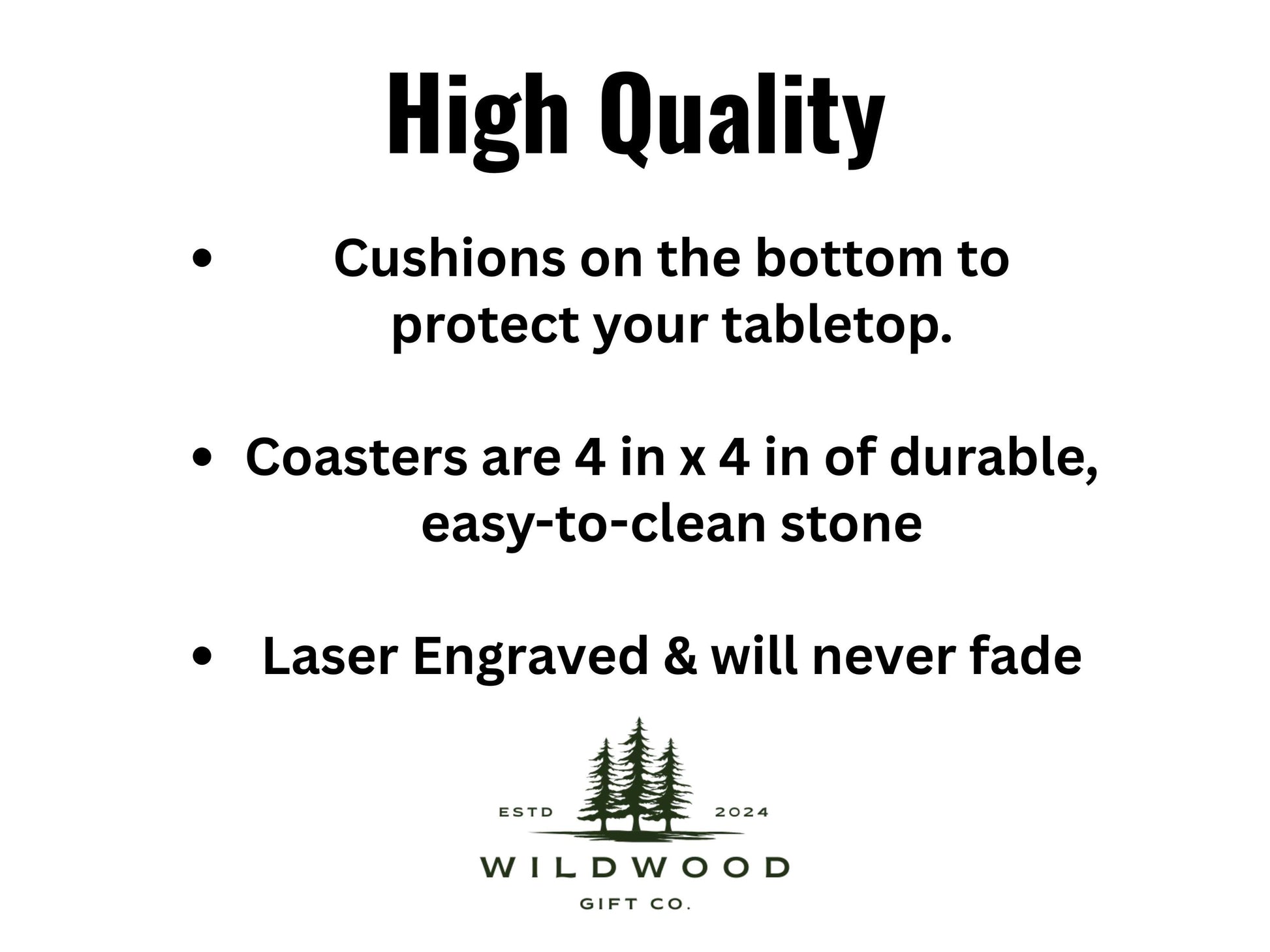 High Quality

• Cushions on the bottom to protect your tabletop.

• Coasters are 4 in x 4 in of durable, easy-to-clean stone

• Laser Engraved & will never fade

ESTD 2024

WILDWOOD

GIFT CO.